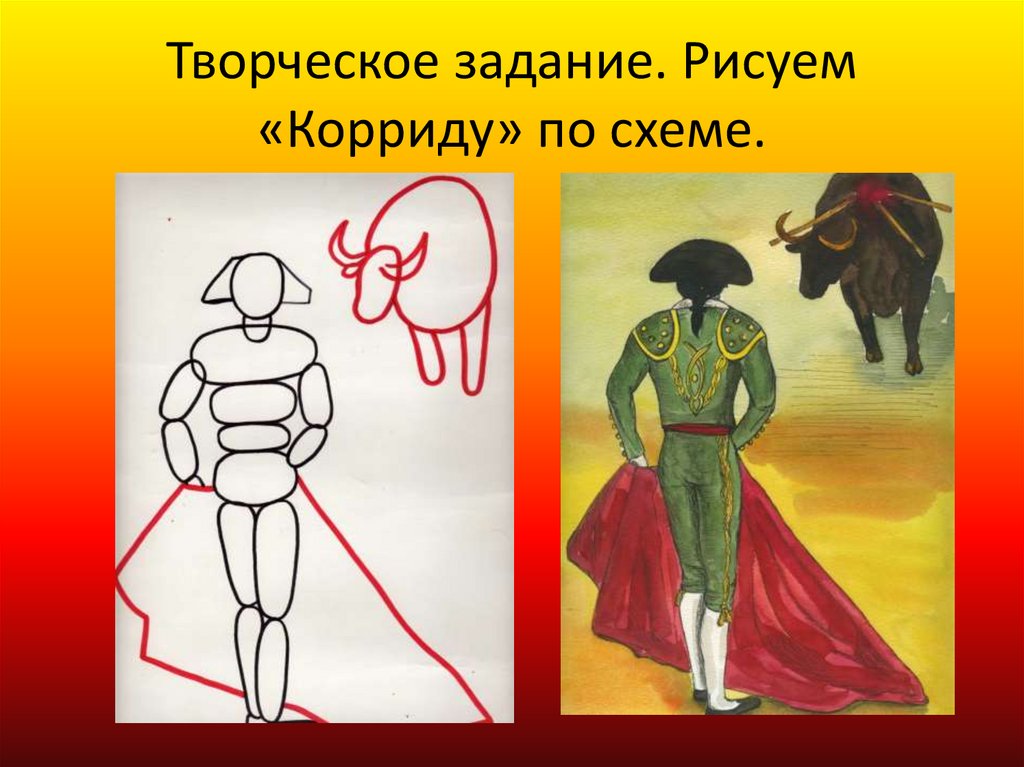 Творческое задание. Рисуем «Корриду» по схеме.